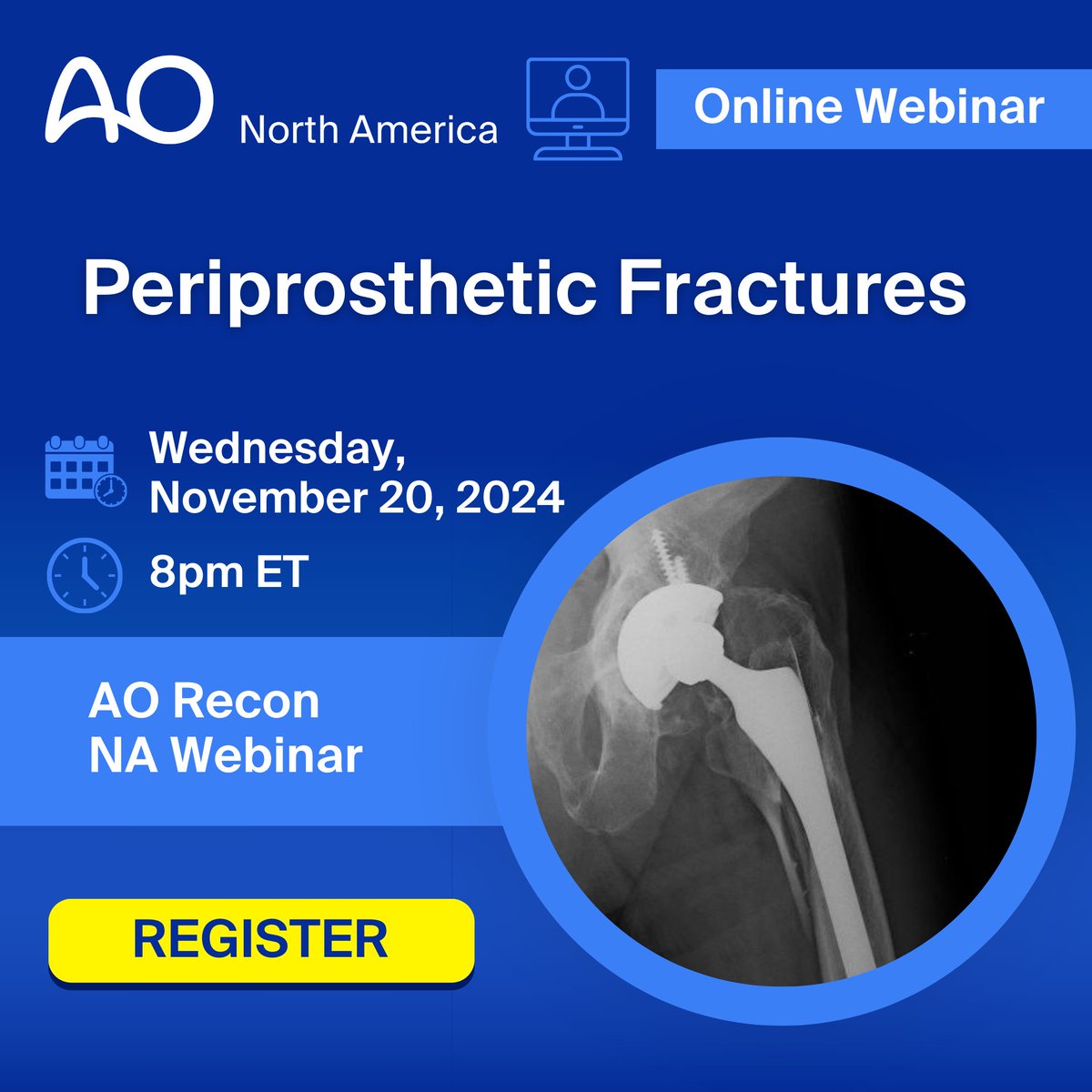 AO North America

Online Webinar

Periprosthetic Fractures

Wednesday, November 20, 2024

8pm ET

AO Recon NA Webinar

REGISTER